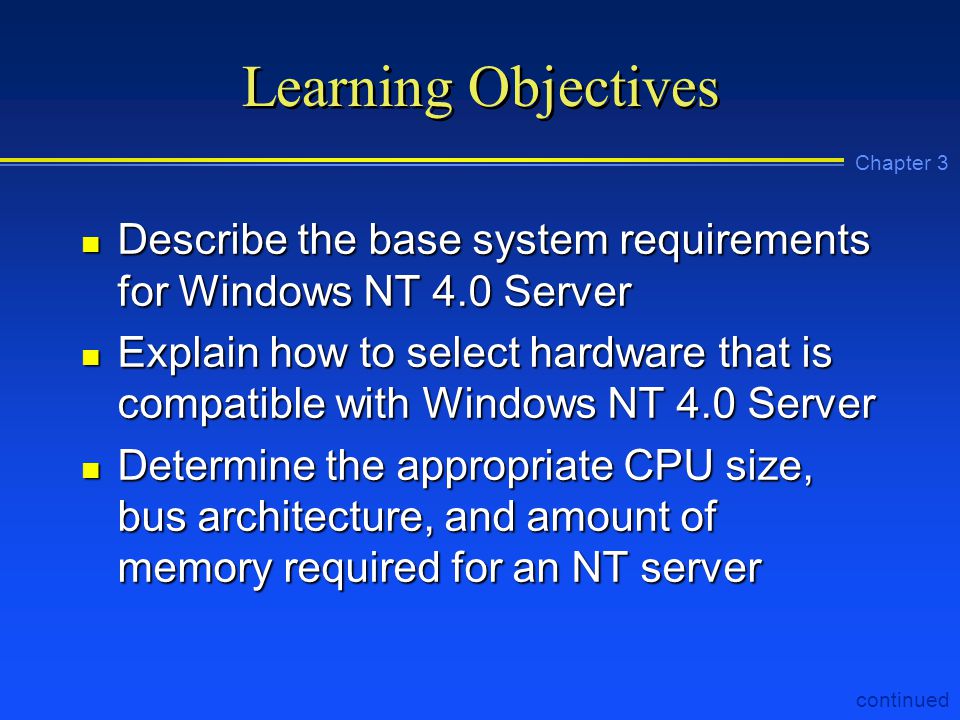 Learning Objectives

Chapter 3

- Describe the base system requirements for Windows NT 4.0 Server
- Explain how to select hardware that is compatible with Windows NT 4.0 Server
- Determine the appropriate CPU size, bus architecture, and amount of memory required for an NT server

continued